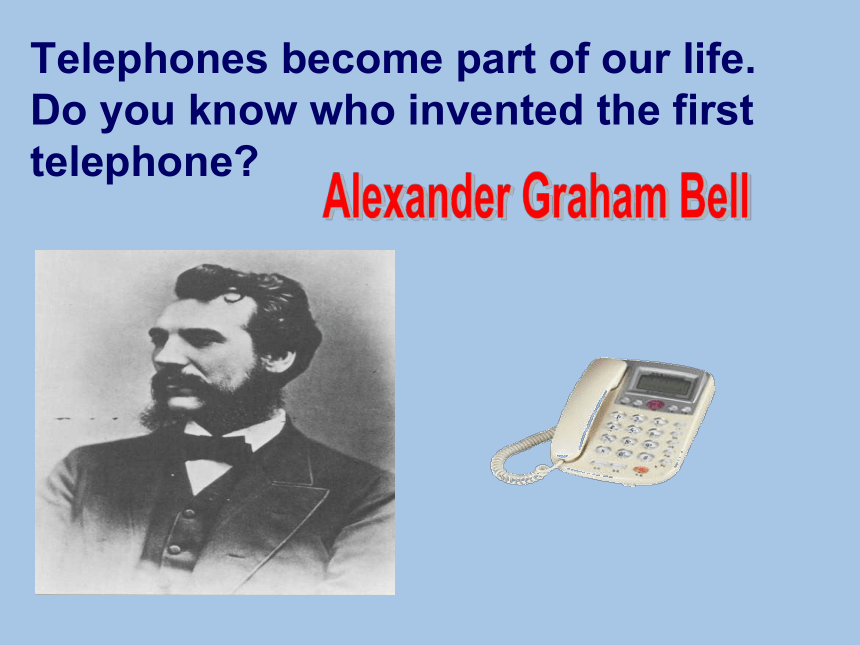 Telephones become part of our life. Do you know who invented the first telephone?

Alexander Graham Bell